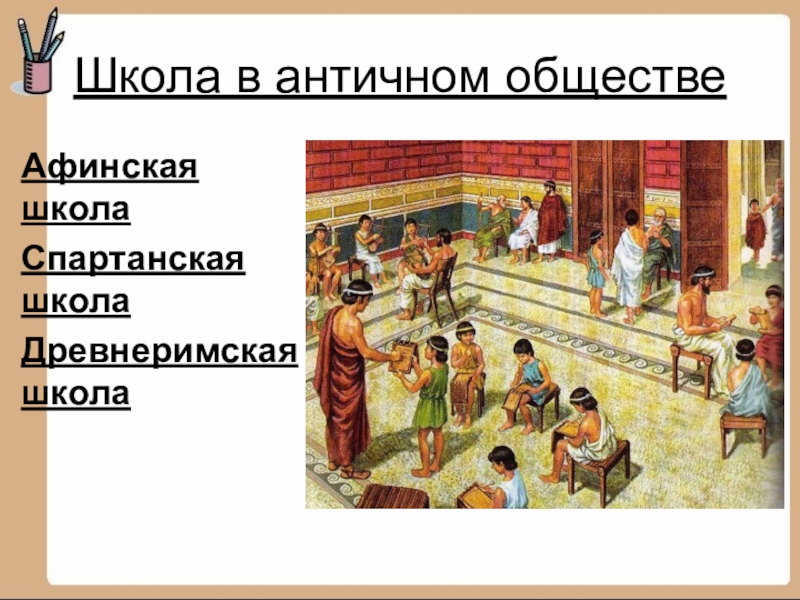 Школа в античном обществе

Афинская школа

Спартанская школа

Древнеримская школа